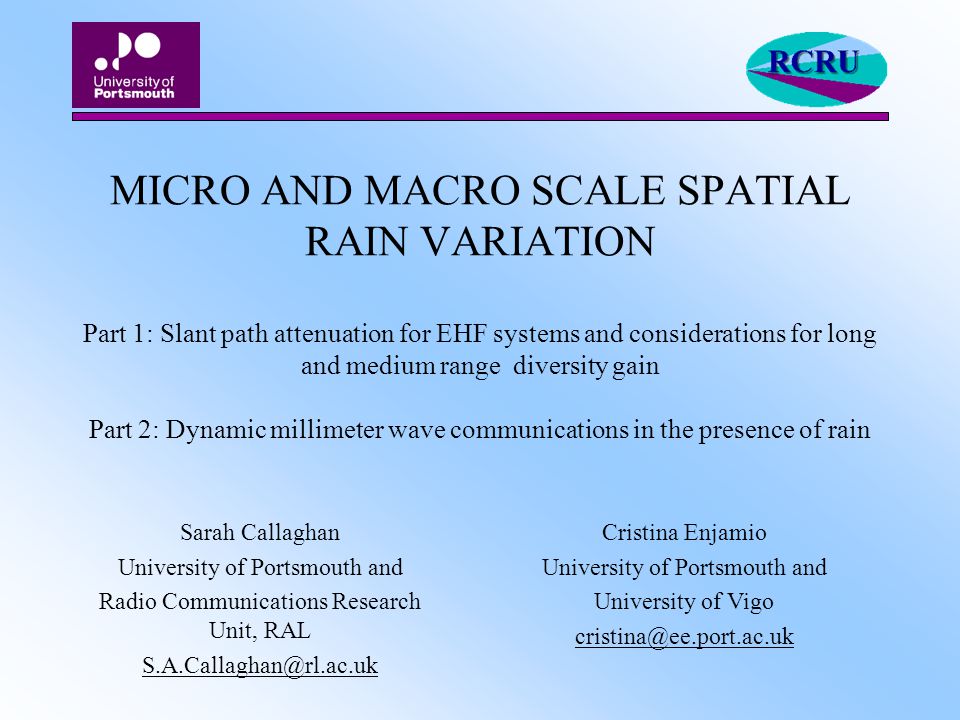 University of Portsmouth

RCRU

MICRO AND MACRO SCALE SPATIAL RAIN VARIATION

Part 1: Slant path attenuation for EHF systems and considerations for long and medium range diversity gain

Part 2: Dynamic millimeter wave communications in the presence of rain

Sarah Callaghan
University of Portsmouth and
Radio Communications Research Unit, RAL
S.A.Callaghan@rl.ac.uk

Cristina Enjamio
University of Portsmouth and
University of Vigo
cristina@ee.port.ac.uk